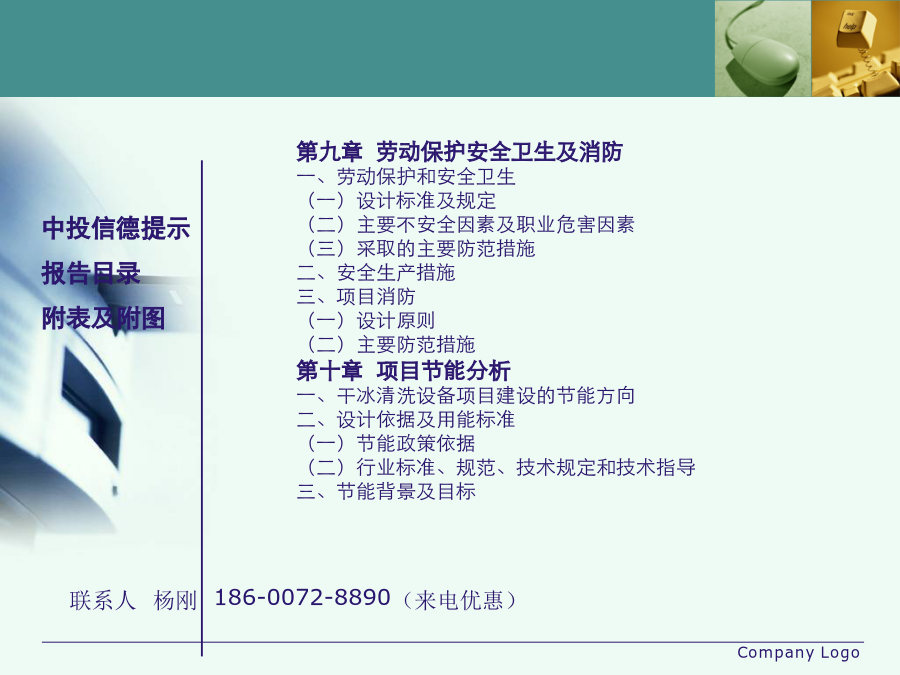 中投信德提示
报告目录
附表及附图

第九章 劳动保护安全卫生及消防
一、劳动保护和安全卫生
（一）设计标准及规定
（二）主要不安全因素及职业危害因素
（三）采取的主要防范措施
二、安全生产措施
三、项目消防
（一）设计原则
（二）主要防范措施
第十章 项目节能分析
一、干冰清洗设备项目建设的节能方向
二、设计依据及用能标准
（一）节能政策依据
（二）行业标准、规范、技术规定和技术指导
三、节能背景及目标

联系人 杨刚 186-0072-8890（来电优惠）

Company Logo